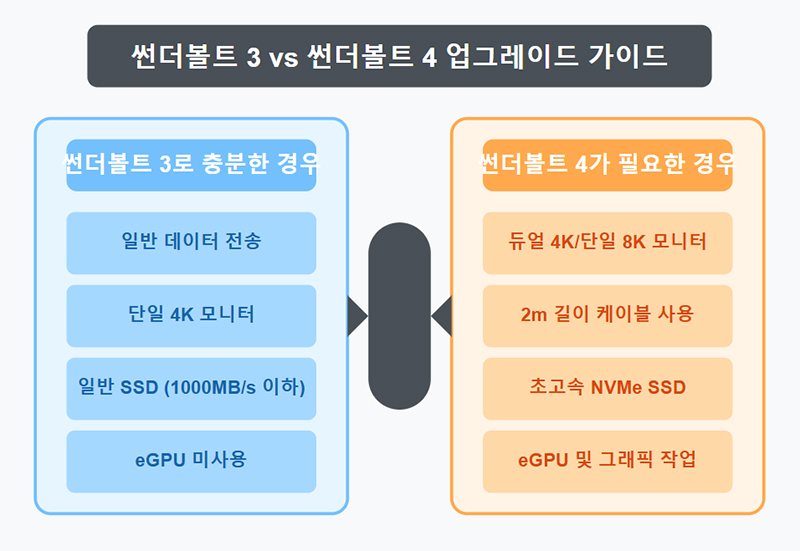 썬더볼트 3 vs 썬더볼트 4 업그레이드 가이드

썬더볼트 3로 충분한 경우

일반 데이터 전송

단일 4K 모니터

일반 SSD (1000MB/s 이하)

eGPU 미사용

썬더볼트 4가 필요한 경우

듀얼 4K/단일 8K 모니터

2m 길이 케이블 사용

초고속 NVMe SSD

eGPU 및 그래픽 작업